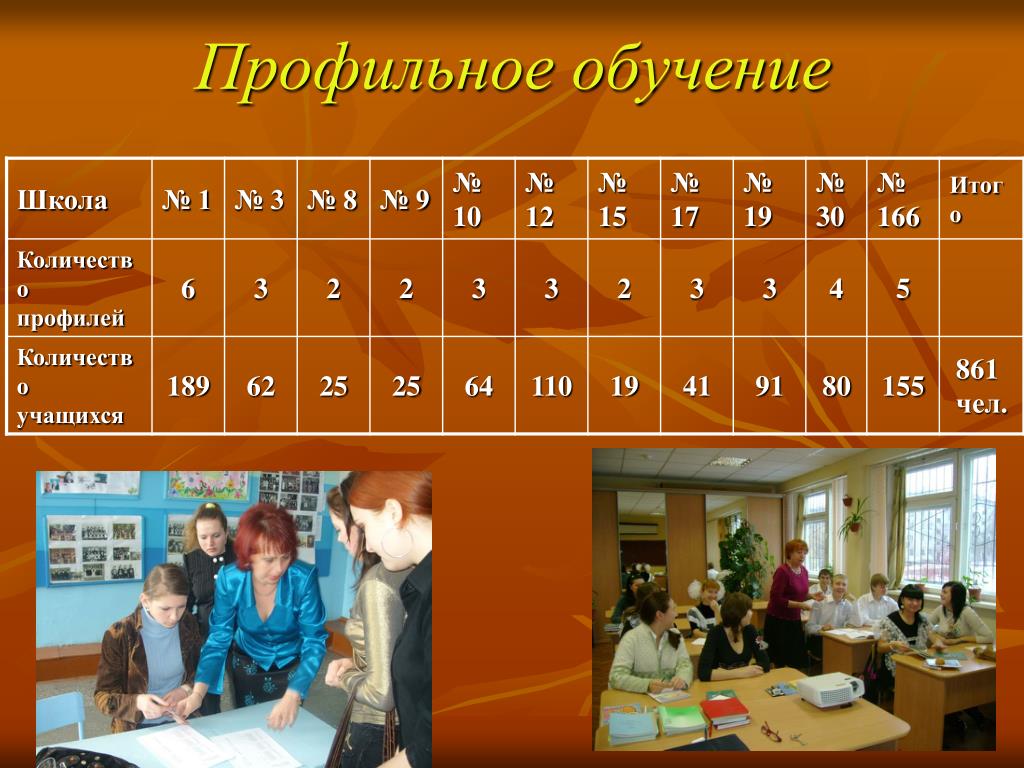 Профильное обучение

| Школа | № 1 | № 3 | № 8 | № 9 | № 10 | № 12 | № 15 | № 17 | № 19 | № 30 | № 166 | Итого |
|---|---|---|---|---|---|---|---|---|---|---|---|---|
| Количество профилей | 6 | 3 | 2 | 2 | 3 | 3 | 2 | 3 | 3 | 4 | 5 | |
| Количество учащихся | 189 | 62 | 25 | 25 | 64 | 110 | 19 | 41 | 91 | 80 | 155 | 861 чел. |